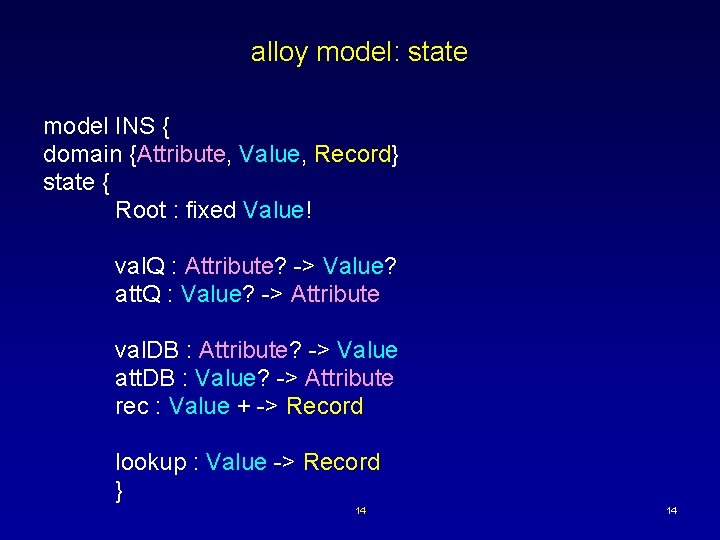 alloy model: state

model INS {
domain {Attribute, Value, Record}
state {
Root : fixed Value!

valQ : Attribute? -> Value?
attQ : Value? -> Attribute

valDB : Attribute? -> Value
attDB : Value? -> Attribute
rec : Value + -> Record

lookup : Value -> Record
}

14

14